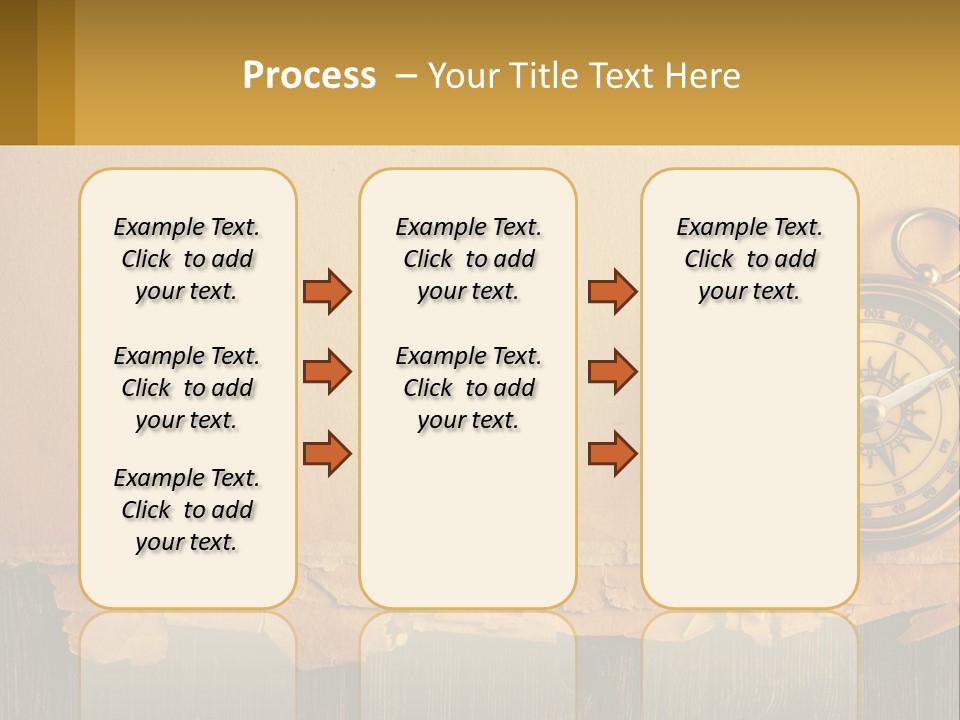 Process – Your Title Text Here

Example Text. Click to add your text.

Example Text. Click to add your text.

Example Text. Click to add your text.

Example Text. Click to add your text.

Example Text. Click to add your text.

Example Text. Click to add your text.